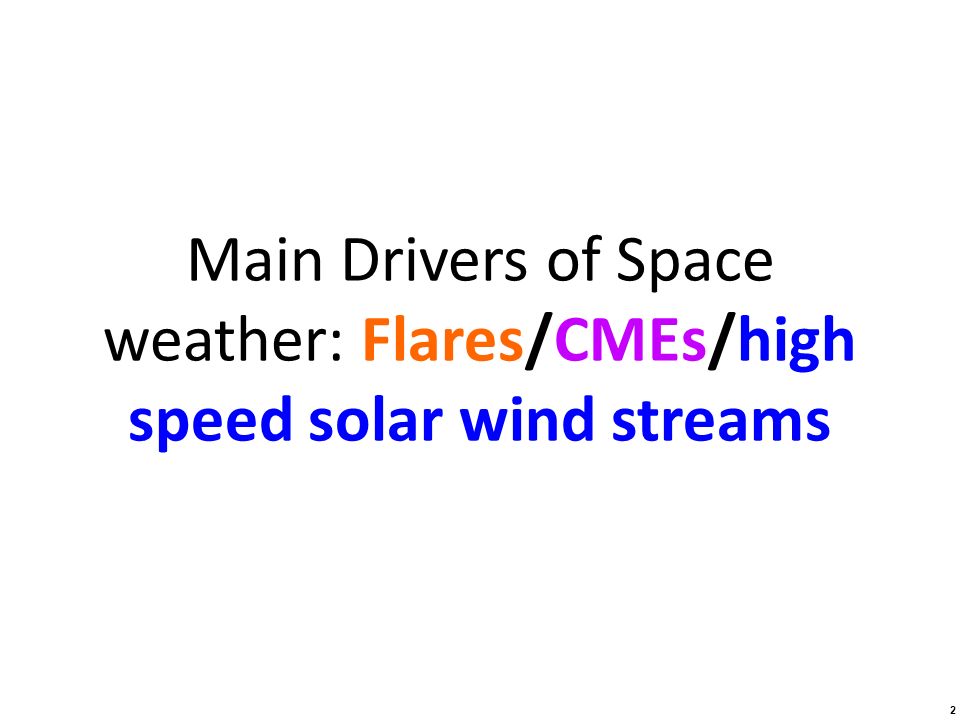 Main Drivers of Space weather: Flares/CMEs/high speed solar wind streams

2